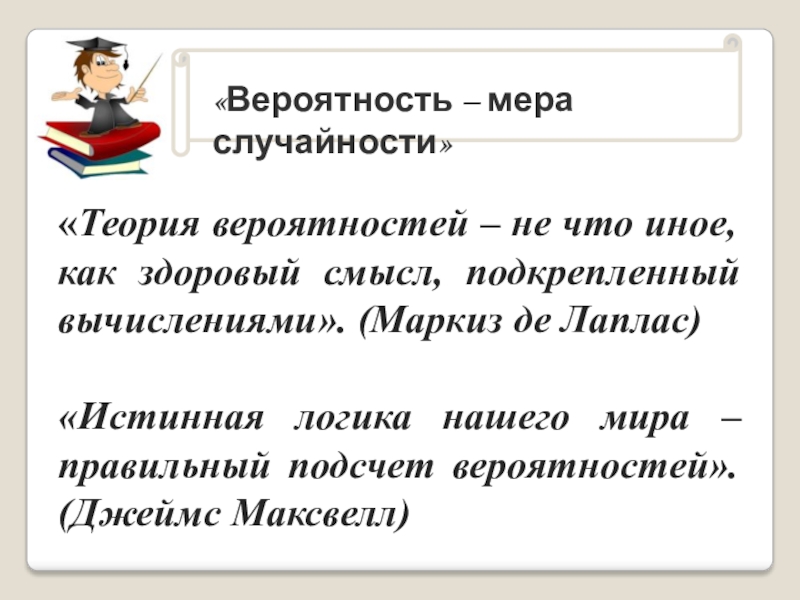 «Вероятность – мера случайности»

«Теория вероятностей – не что иное, как здоровый смысл, подкрепленный вычислениями». (Маркиз де Лаплас)

«Истинная логика нашего мира – правильный подсчет вероятностей». (Джеймс Максвелл)